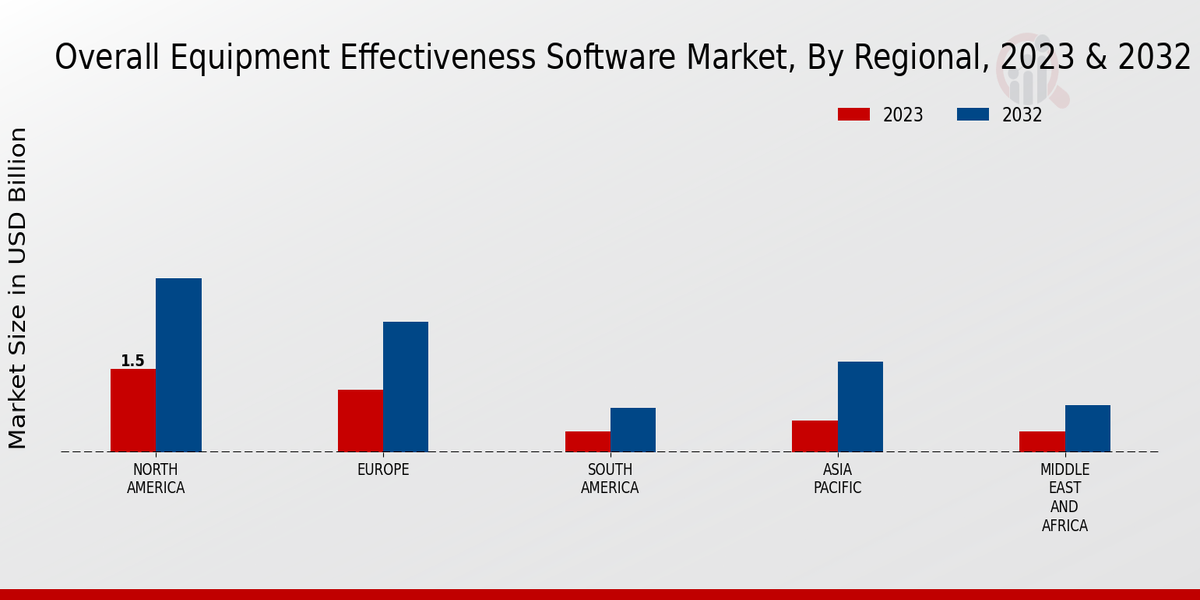 Overall Equipment Effectiveness Software Market, By Regional, 2023 & 2032

2023
2032

Market Size in USD Billion

1.5

NORTH AMERICA
EUROPE
SOUTH AMERICA
ASIA PACIFIC
MIDDLE EAST AND AFRICA